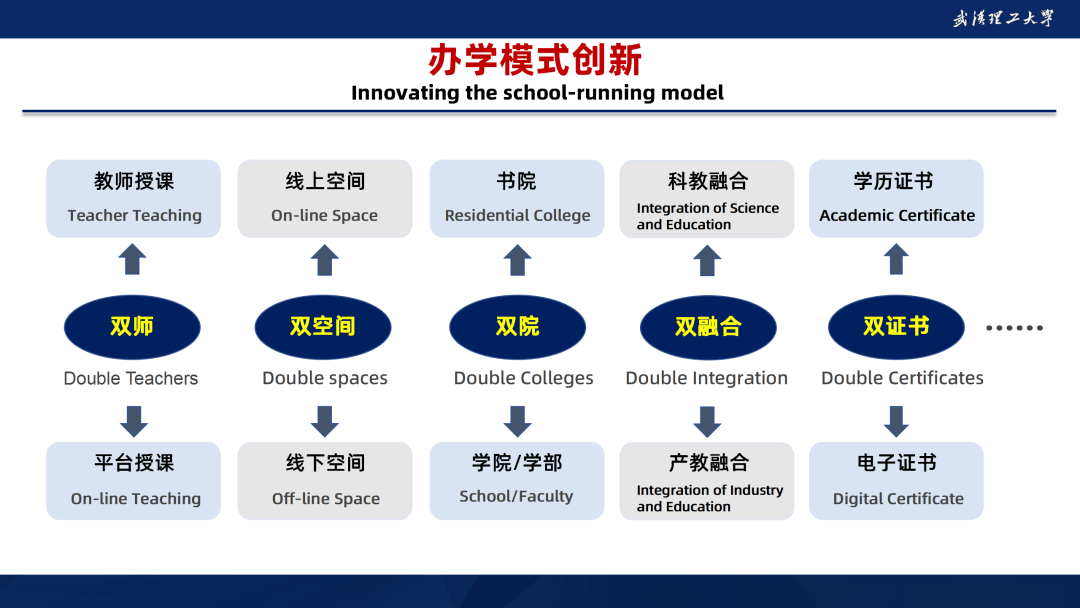 武汉理工大学

办学模式创新
Innovating the school-running model

教师授课
Teacher Teaching

线上空间
On-line Space

书院
Residential College

科教融合
Integration of Science and Education

学历证书
Academic Certificate

双师
Double Teachers

双空间
Double spaces

双院
Double Colleges

双融合
Double Integration

双证书
Double Certificates

······

平台授课
On-line Teaching

线下空间
Off-line Space

学院/学部
School/Faculty

产教融合
Integration of Industry and Education

电子证书
Digital Certificate